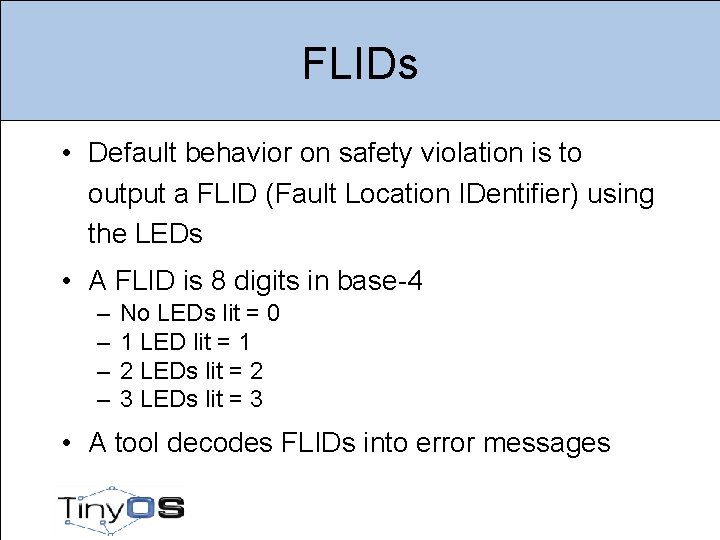 FLIDs

• Default behavior on safety violation is to output a FLID (Fault Location IDentifier) using the LEDs

• A FLID is 8 digits in base-4
– No LEDs lit = 0
– 1 LED lit = 1
– 2 LEDs lit = 2
– 3 LEDs lit = 3

• A tool decodes FLIDs into error messages

TinyOS